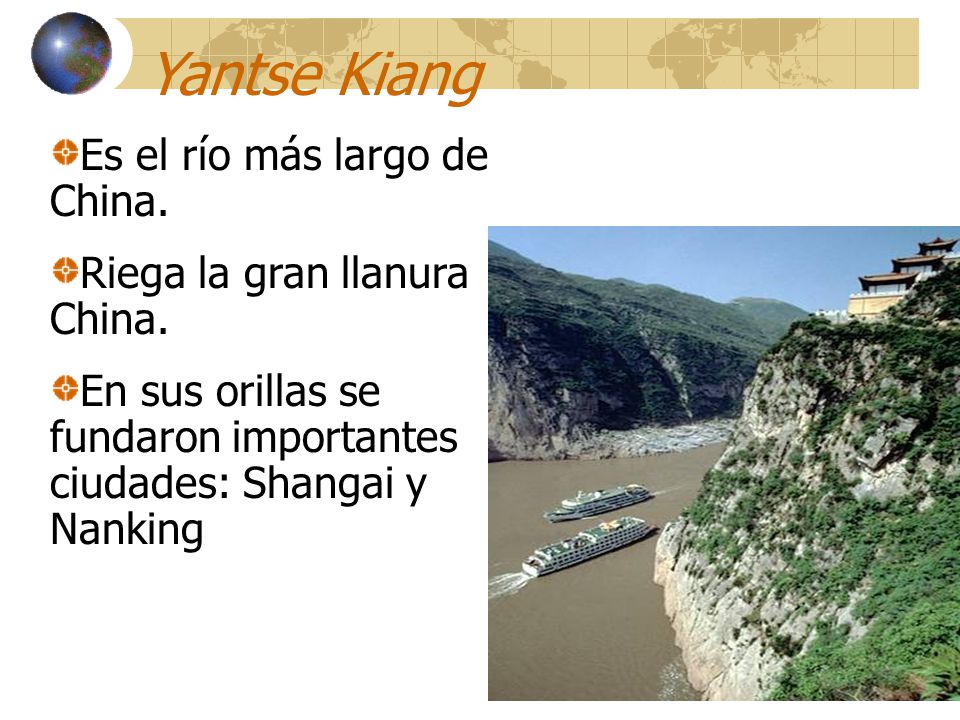 Yantse Kiang

Es el río más largo de China.

Riega la gran llanura China.

En sus orillas se fundaron importantes ciudades: Shangai y Nanking